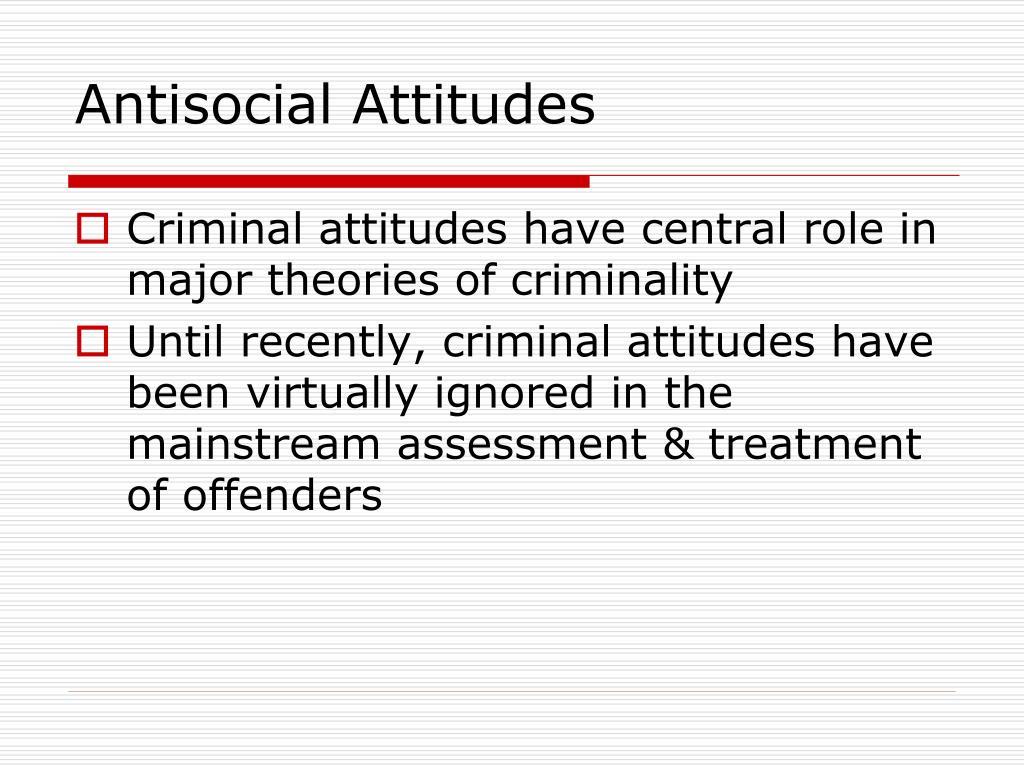 Antisocial Attitudes

Criminal attitudes have central role in major theories of criminality

Until recently, criminal attitudes have been virtually ignored in the mainstream assessment & treatment of offenders